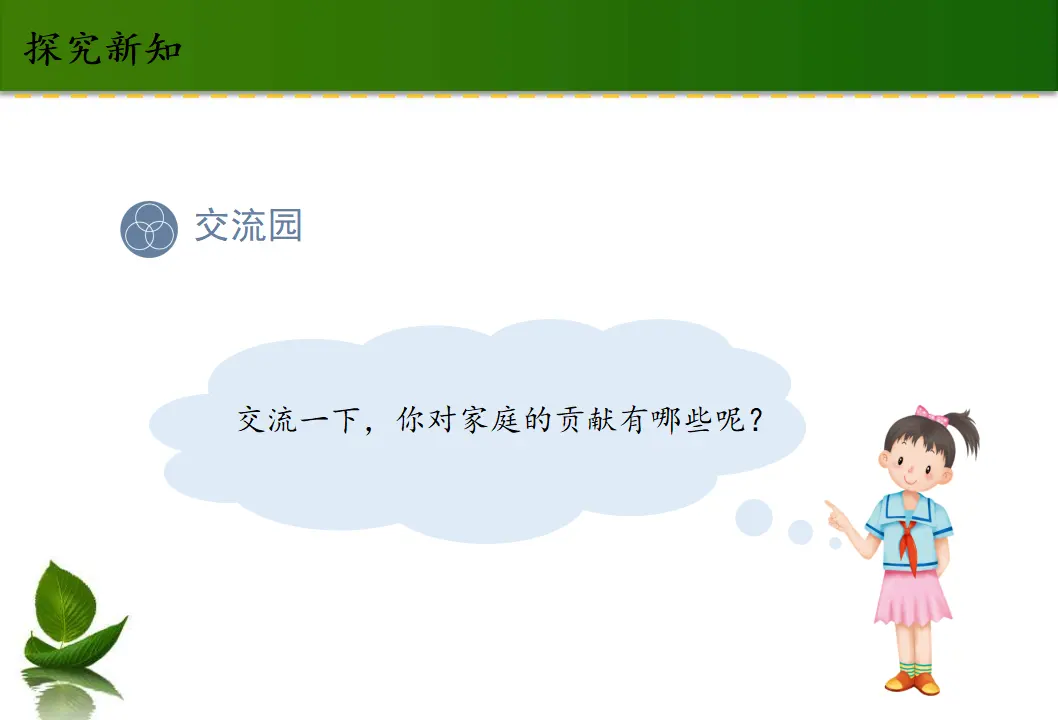 探究新知

交流园

交流一下，你对家庭的贡献有哪些呢？